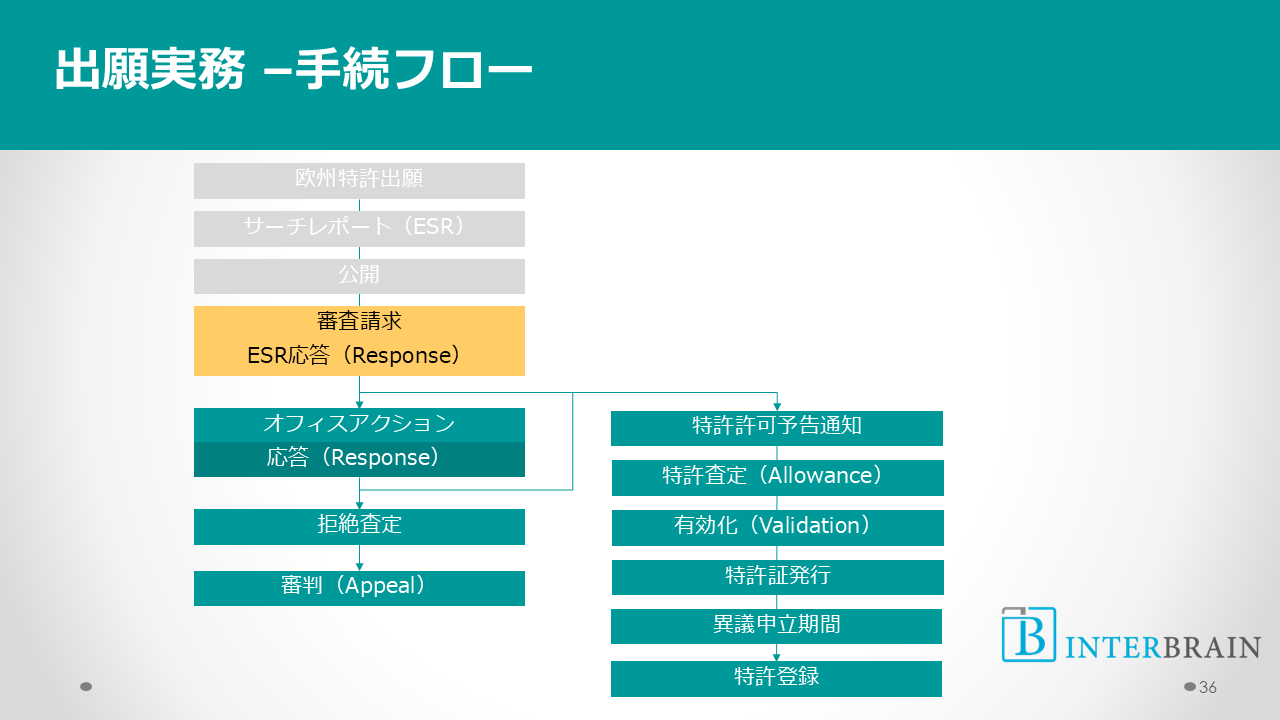 出願実務 –手続フロー

欧州特許出願

サーチレポート（ESR）

公開

審査請求
ESR応答（Response）

オフィスアクション
応答（Response）

拒絶査定

審判（Appeal）

特許許可予告通知

特許査定（Allowance）

有効化（Validation）

特許証発行

異議申立期間

特許登録

B INTERBRAIN

36